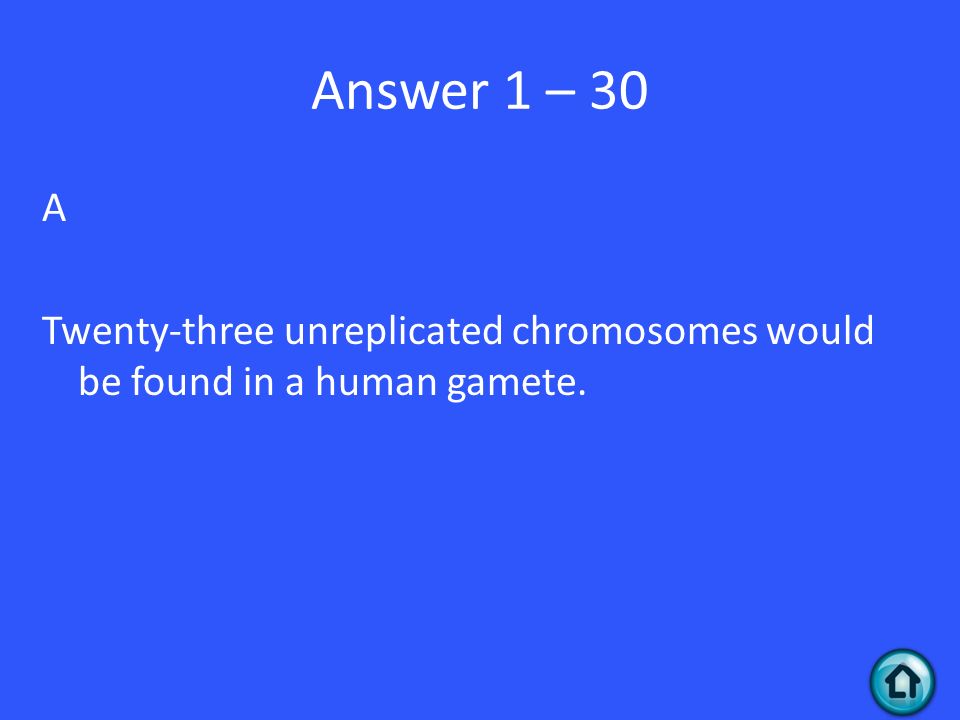 Answer 1 – 30

A

Twenty-three unreplicated chromosomes would be found in a human gamete.